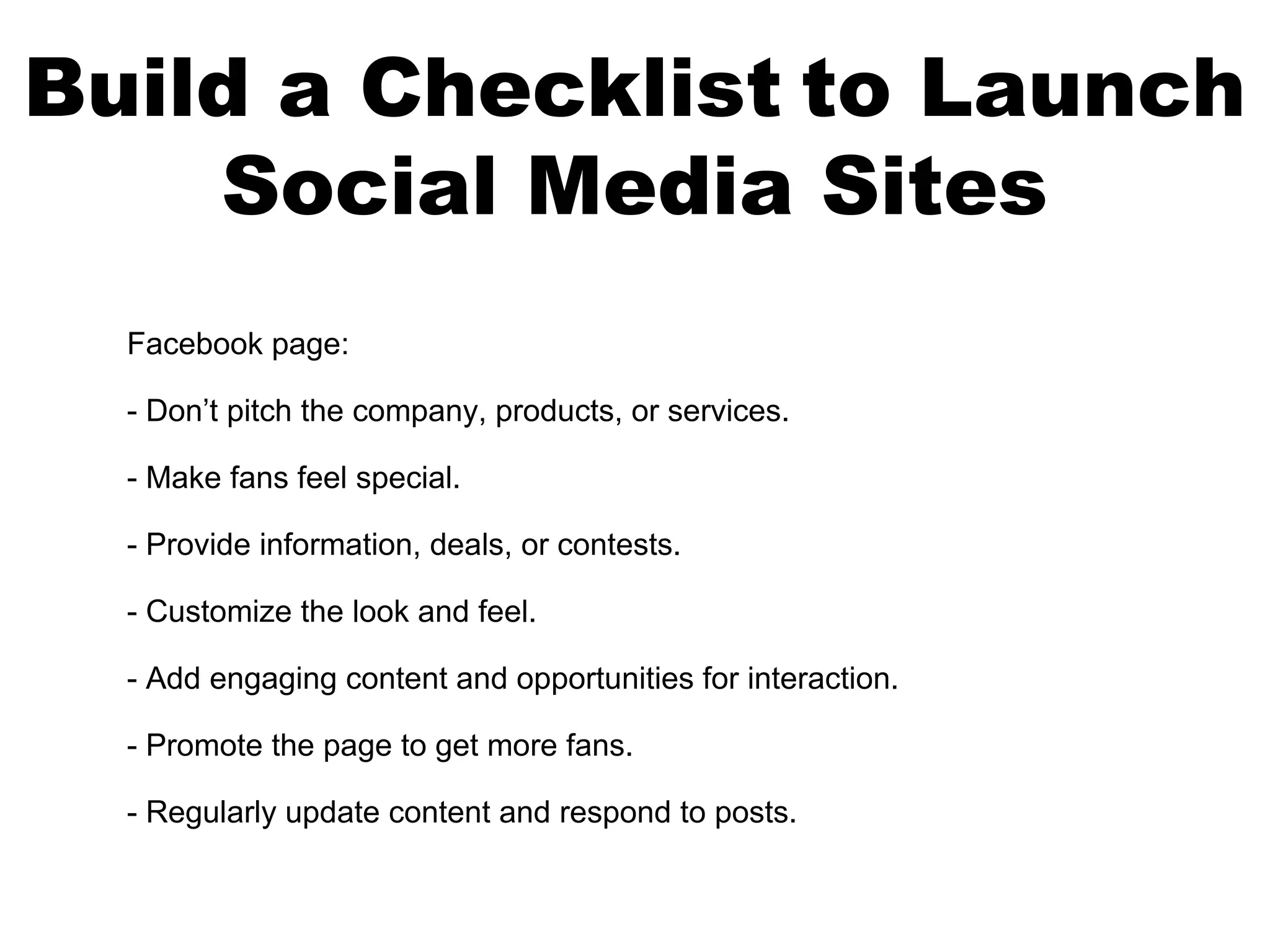 Build a Checklist to Launch Social Media Sites

Facebook page:

- Don’t pitch the company, products, or services.

- Make fans feel special.

- Provide information, deals, or contests.

- Customize the look and feel.

- Add engaging content and opportunities for interaction.

- Promote the page to get more fans.

- Regularly update content and respond to posts.